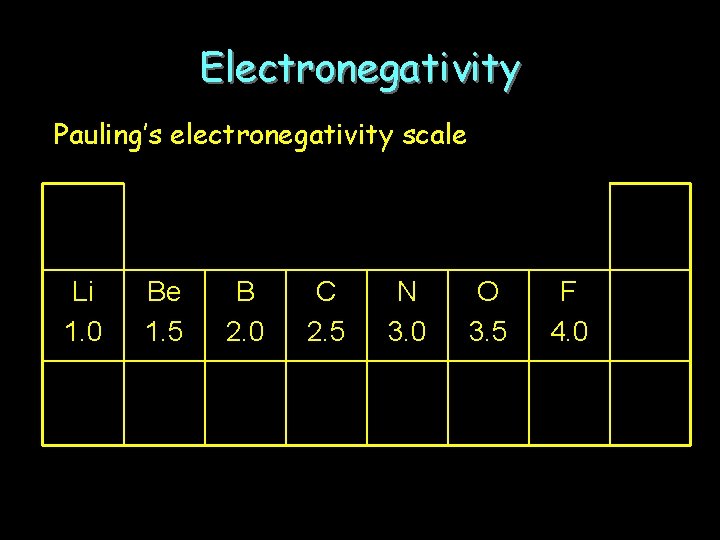 Electronegativity

Pauling's electronegativity scale

| | | | | | | | |
|---|---|---|---|---|---|---|---|
| Li 1.0 | Be 1.5 | B 2.0 | C 2.5 | N 3.0 | O 3.5 | F 4.0 | |
| | | | | | | | |